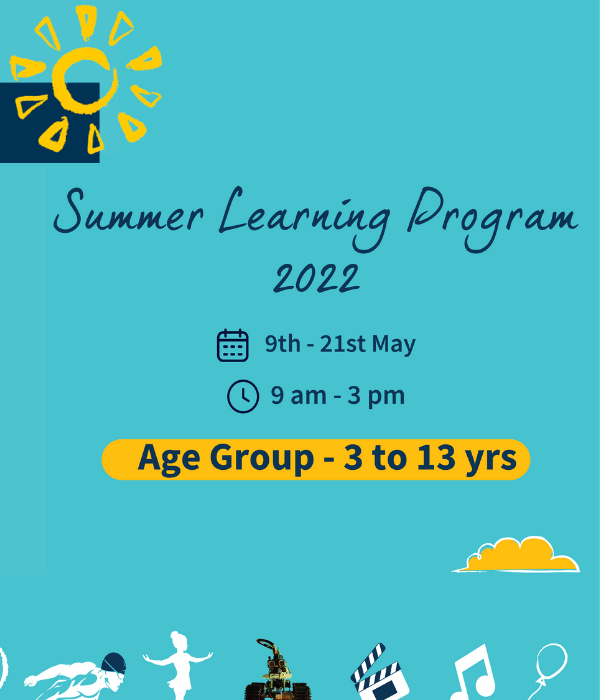 Summer Learning Program 2022

9th - 21st May

9 am - 3 pm

Age Group - 3 to 13 yrs